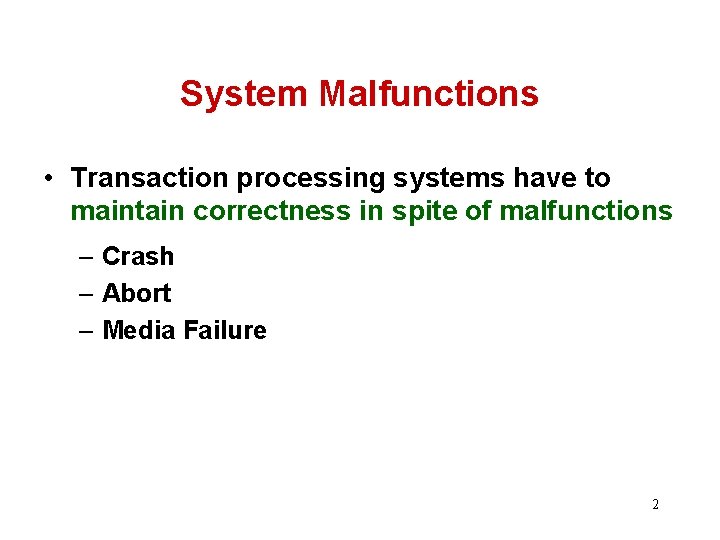 System Malfunctions

• Transaction processing systems have to maintain correctness in spite of malfunctions

– Crash
– Abort
– Media Failure

2